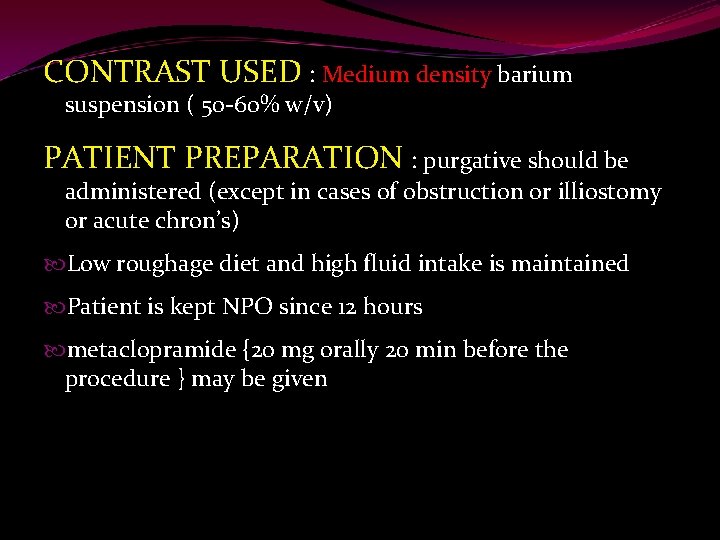 CONTRAST USED : Medium density barium suspension ( 50-60% w/v)

PATIENT PREPARATION : purgative should be administered (except in cases of obstruction or illiostomy or acute chron's)

Low roughage diet and high fluid intake is maintained

Patient is kept NPO since 12 hours

metaclopramide {20 mg orally 20 min before the procedure } may be given